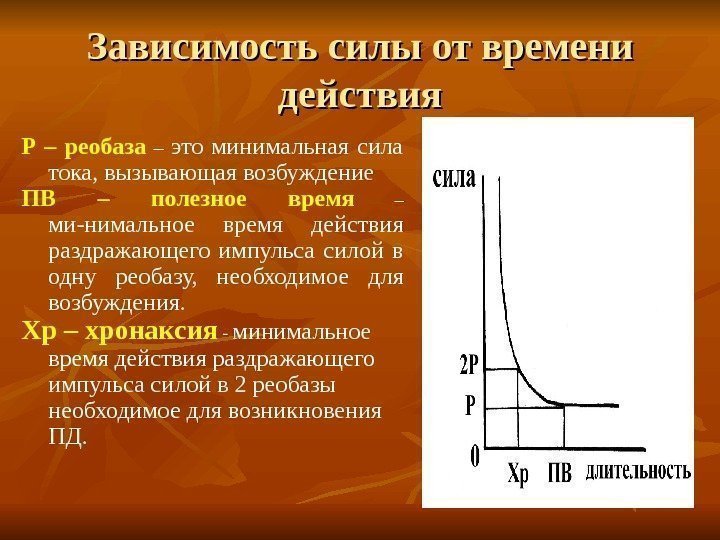 Зависимость силы от времени действия

Р – реобаза – это минимальная сила тока, вызывающая возбуждение

ПВ – полезное время – ми-нимальное время действия раздражающего импульса силой в одну реобазу, необходимое для возбуждения.

Хр – хронаксия - минимальное время действия раздражающего импульса силой в 2 реобазы необходимое для возникновения ПД.

сила
2Р
Р
0
Хр
ПВ
длительность